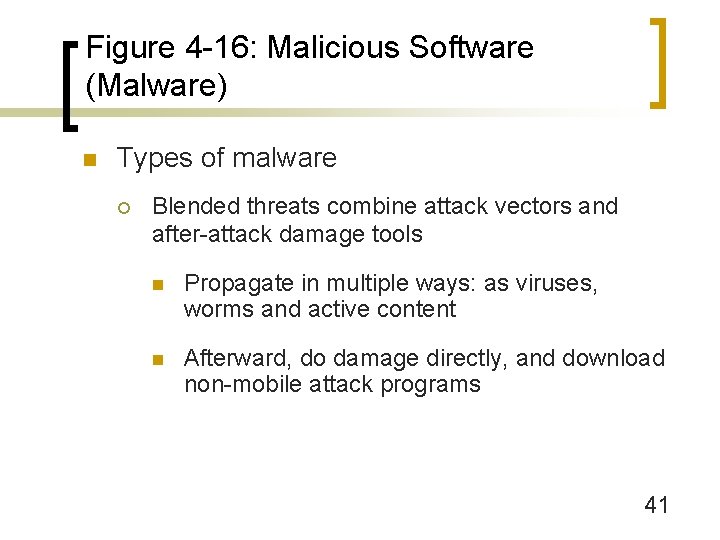 Figure 4-16: Malicious Software (Malware)

Types of malware

Blended threats combine attack vectors and after-attack damage tools

Propagate in multiple ways: as viruses, worms and active content

Afterward, do damage directly, and download non-mobile attack programs

41